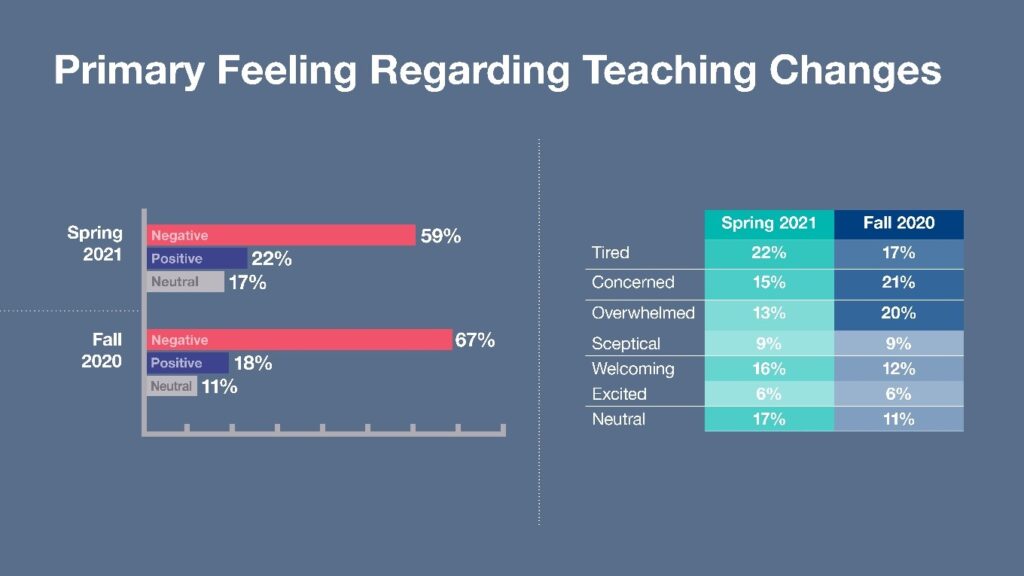 Primary Feeling Regarding Teaching Changes

Spring 2021
Negative 59%
Positive 22%
Neutral 17%

Fall 2020
Negative 67%
Positive 18%
Neutral 11%

| | Spring 2021 | Fall 2020 |
|---|---|---|
| Tired | 22% | 17% |
| Concerned | 15% | 21% |
| Overwhelmed | 13% | 20% |
| Sceptical | 9% | 9% |
| Welcoming | 16% | 12% |
| Excited | 6% | 6% |
| Neutral | 17% | 11% |